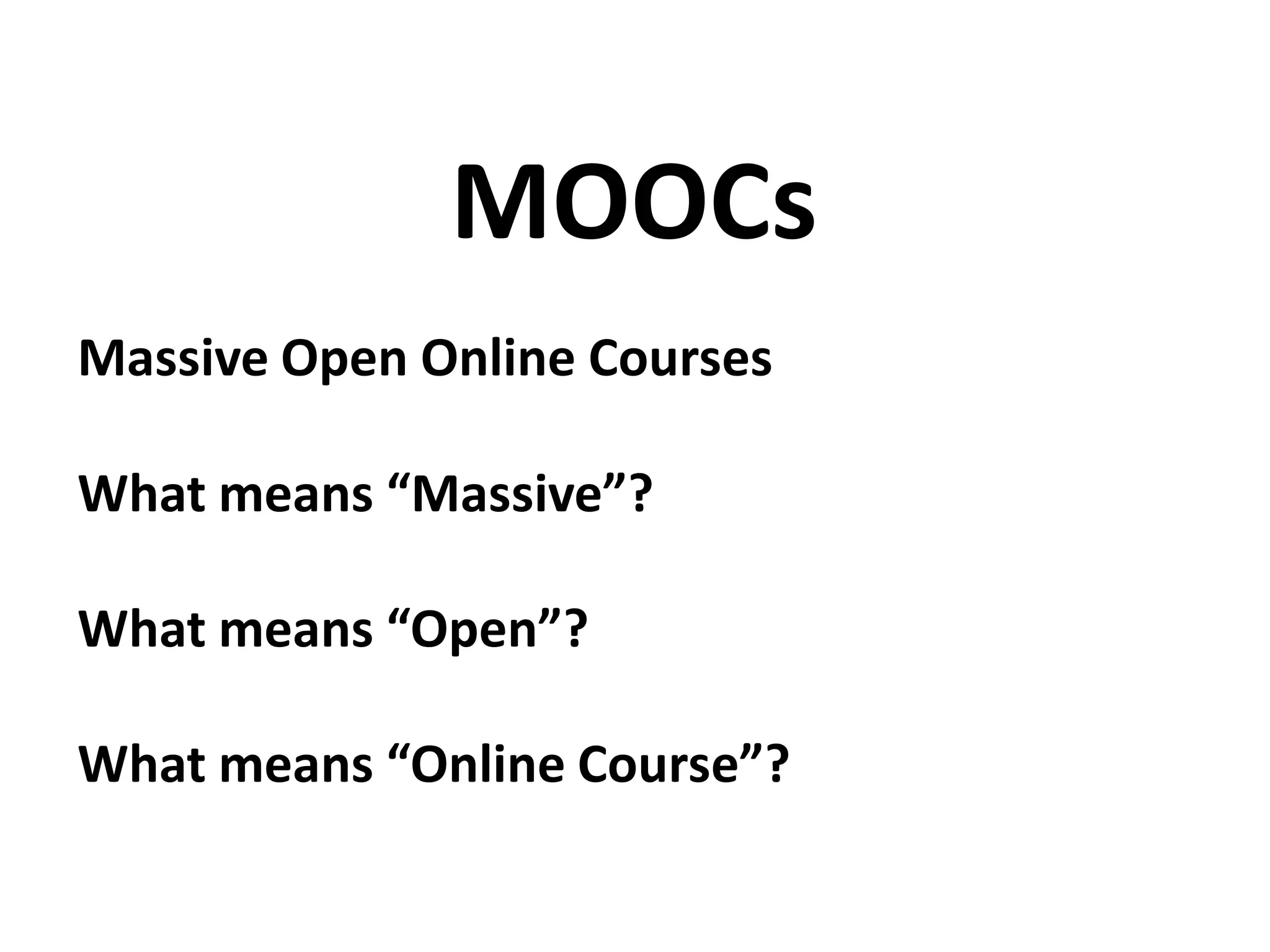 MOOCs

Massive Open Online Courses

What means “Massive”?

What means “Open”?

What means “Online Course”?